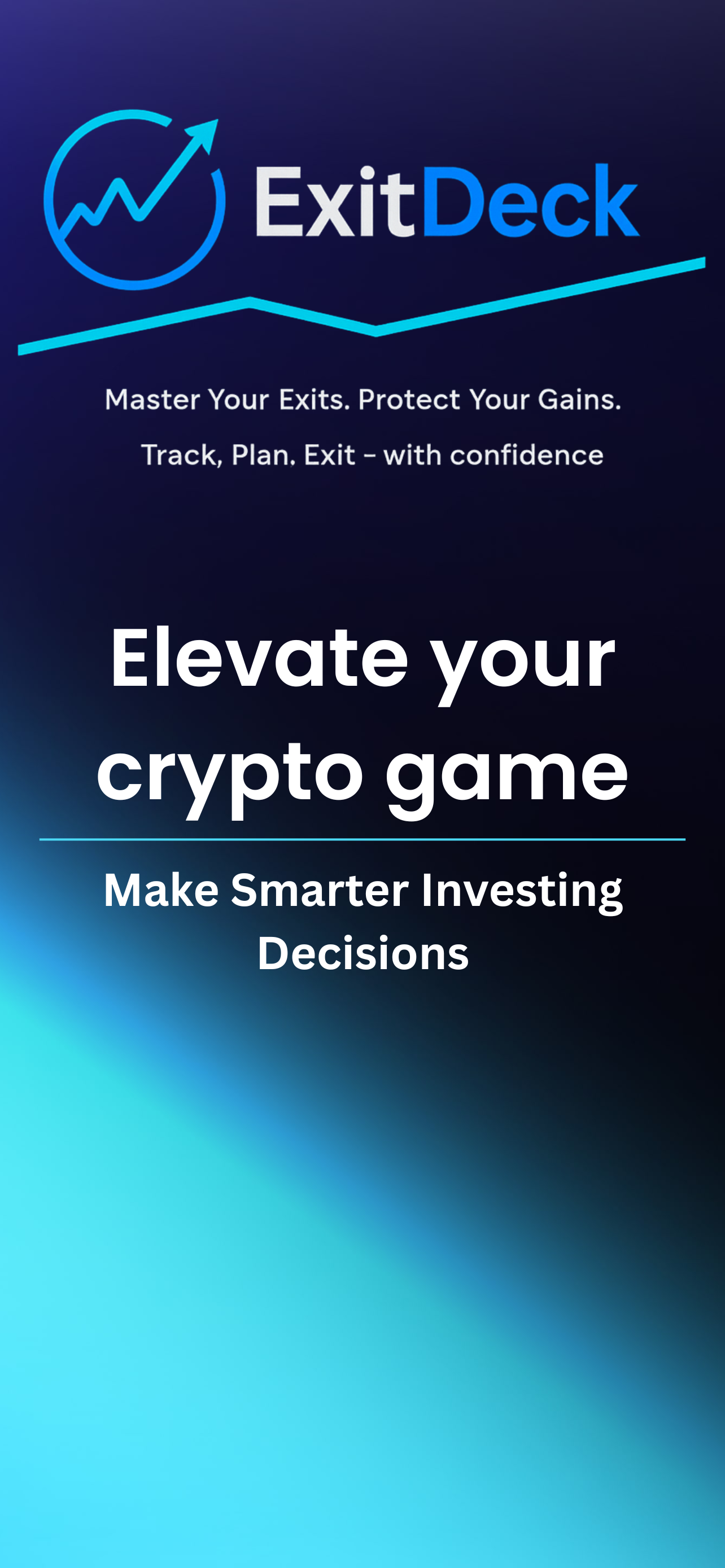 ExitDeck

Master Your Exits. Protect Your Gains.

Track, Plan. Exit - with confidence

Elevate your crypto game

Make Smarter Investing Decisions